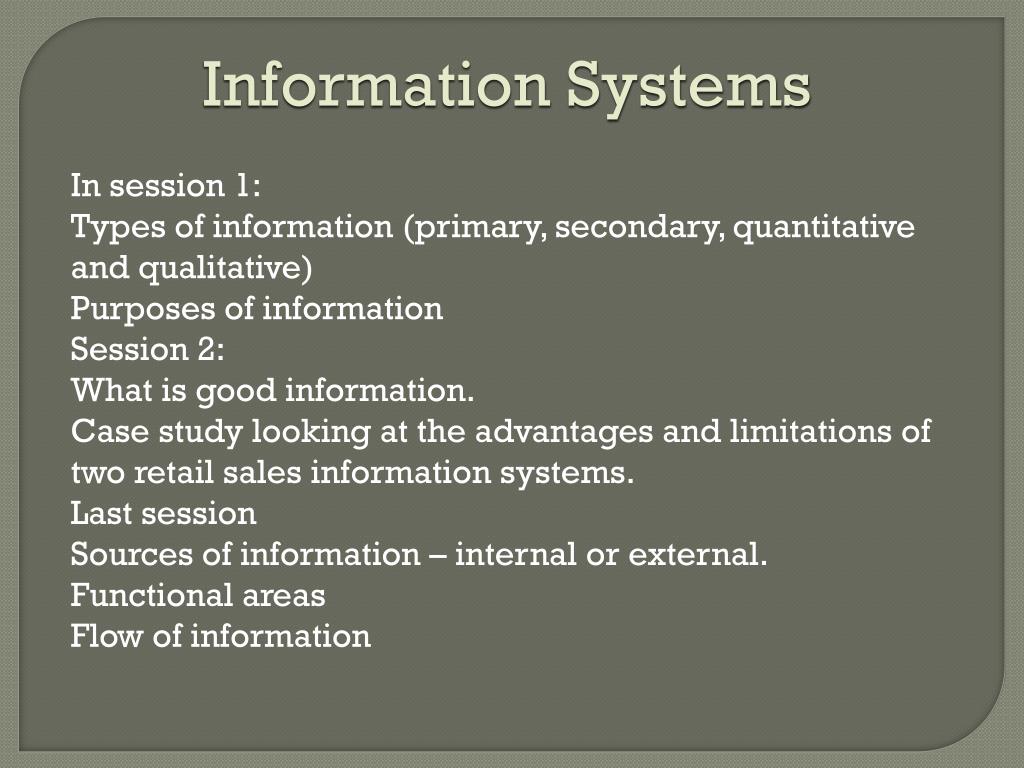 Information Systems

In session 1:
Types of information (primary, secondary, quantitative and qualitative)
Purposes of information
Session 2:
What is good information.
Case study looking at the advantages and limitations of two retail sales information systems.
Last session
Sources of information – internal or external.
Functional areas
Flow of information